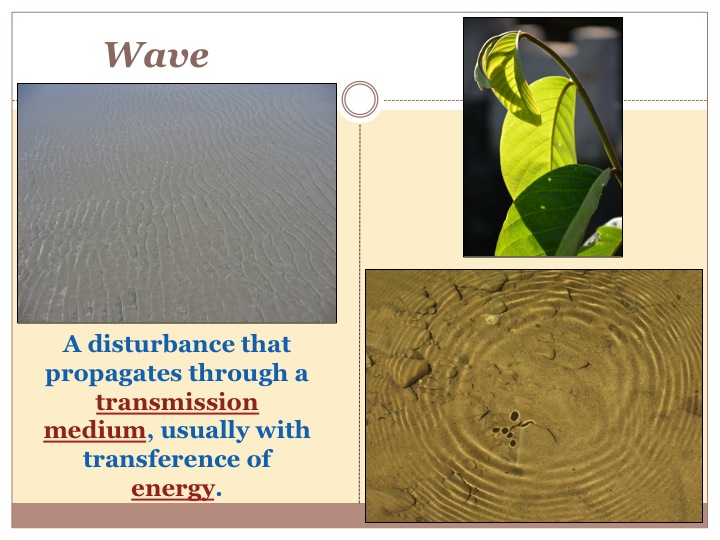 Wave

A disturbance that propagates through a transmission medium, usually with transference of energy.